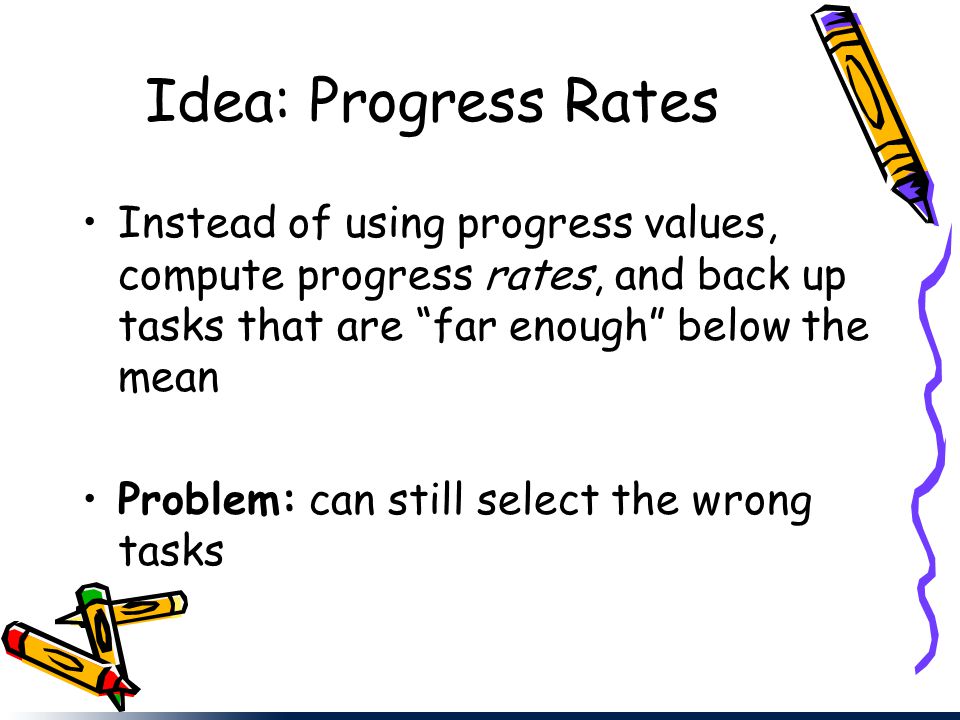 Idea: Progress Rates

• Instead of using progress values, compute progress rates, and back up tasks that are “far enough” below the mean

• Problem: can still select the wrong tasks